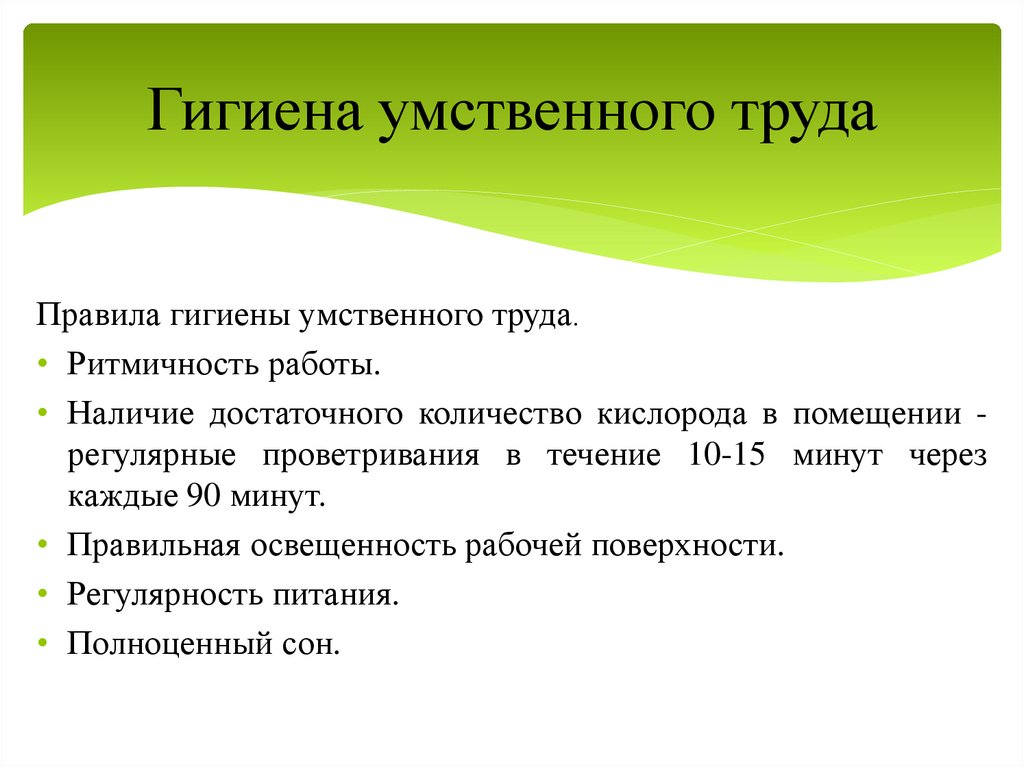 Гигиена умственного труда

Правила гигиены умственного труда.

• Ритмичность работы.
• Наличие достаточного количество кислорода в помещении - регулярные проветривания в течение 10-15 минут через каждые 90 минут.
• Правильная освещенность рабочей поверхности.
• Регулярность питания.
• Полноценный сон.